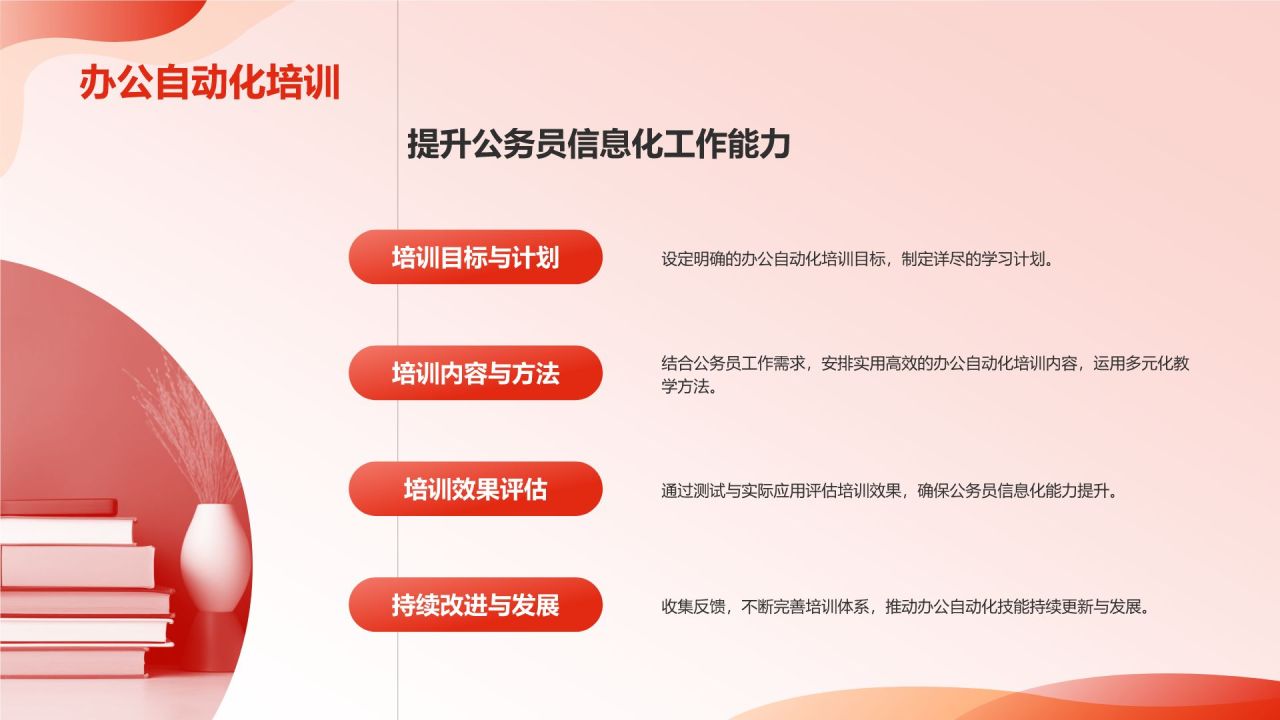 办公自动化培训

提升公务员信息化工作能力

培训目标与计划

设定明确的办公自动化培训目标，制定详尽的学习计划。

培训内容与方法

结合公务员工作需求，安排实用高效的办公自动化培训内容，运用多元化教学方法。

培训效果评估

通过测试与实际应用评估培训效果，确保公务员信息化能力提升。

持续改进与发展

收集反馈，不断完善培训体系，推动办公自动化技能持续更新与发展。